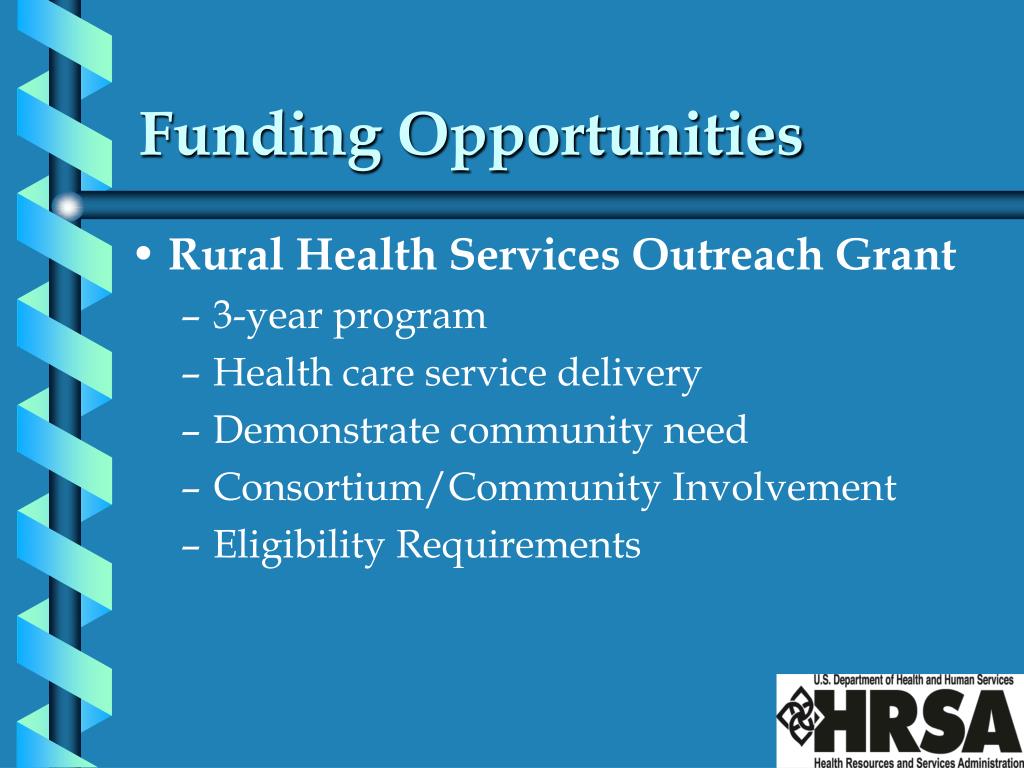 Funding Opportunities

• Rural Health Services Outreach Grant
– 3-year program
– Health care service delivery
– Demonstrate community need
– Consortium/Community Involvement
– Eligibility Requirements

U.S. Department of Health and Human Services
HRSA
Health Resources and Services Administration